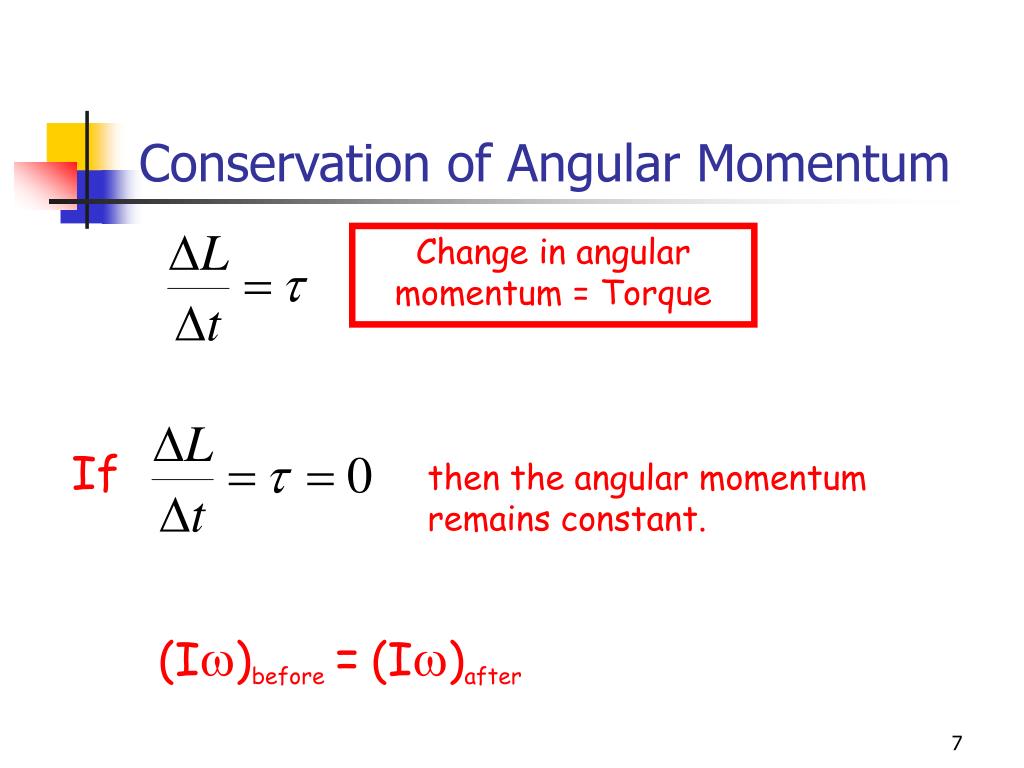 Conservation of Angular Momentum

$\frac{\Delta L}{\Delta t} = \tau$

Change in angular momentum = Torque

If $\frac{\Delta L}{\Delta t} = \tau = 0$ then the angular momentum remains constant.

$(I\omega)_{before} = (I\omega)_{after}$

7